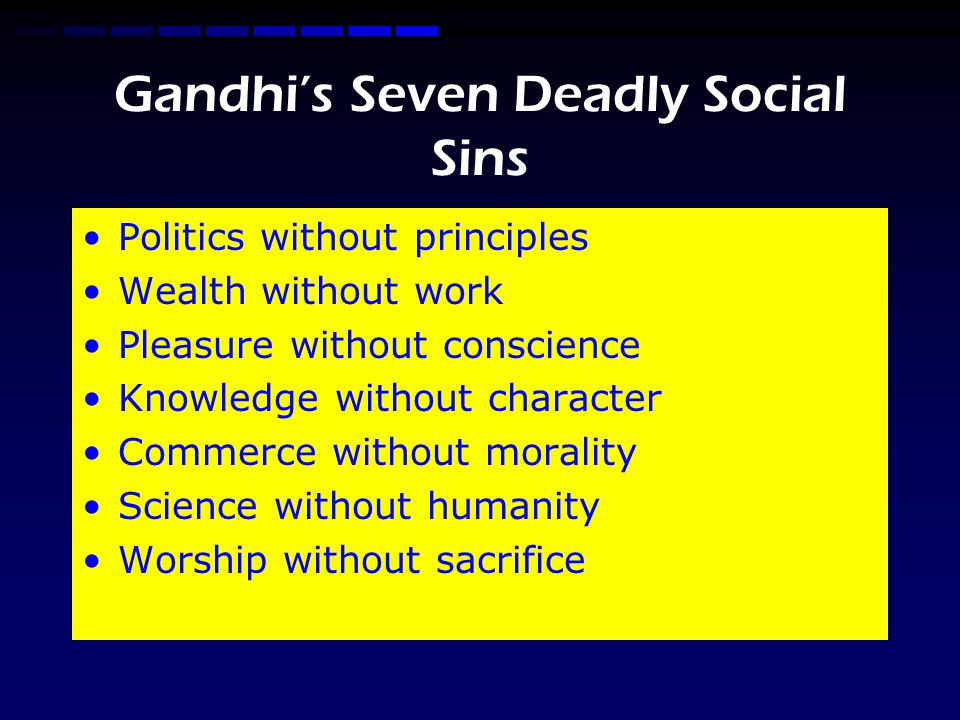 Gandhi's Seven Deadly Social Sins

• Politics without principles
• Wealth without work
• Pleasure without conscience
• Knowledge without character
• Commerce without morality
• Science without humanity
• Worship without sacrifice